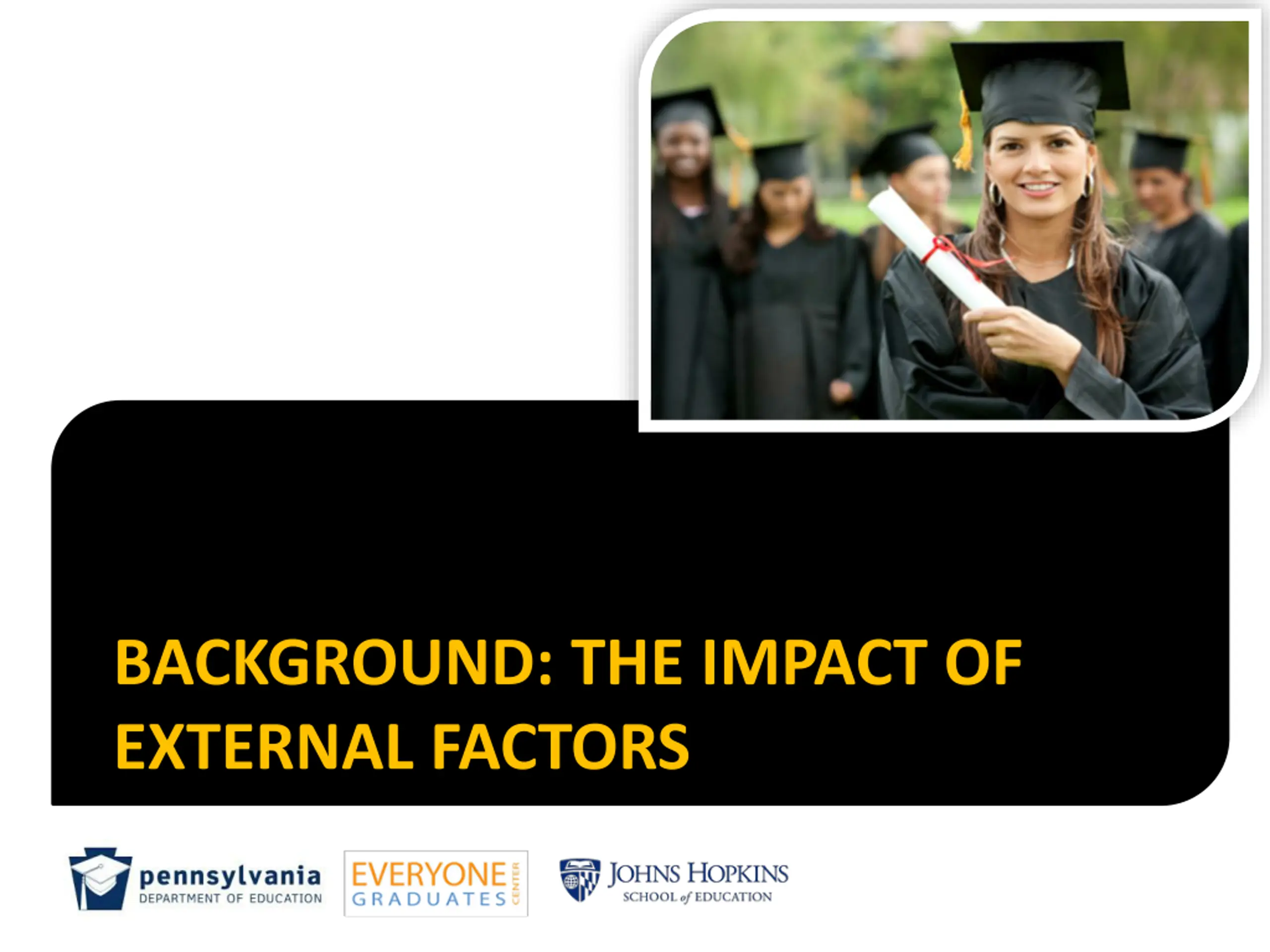 BACKGROUND: THE IMPACT OF EXTERNAL FACTORS

pennsylvania
DEPARTMENT OF EDUCATION

EVERYONE GRADUATES CENTER

JOHNS HOPKINS
SCHOOL of EDUCATION